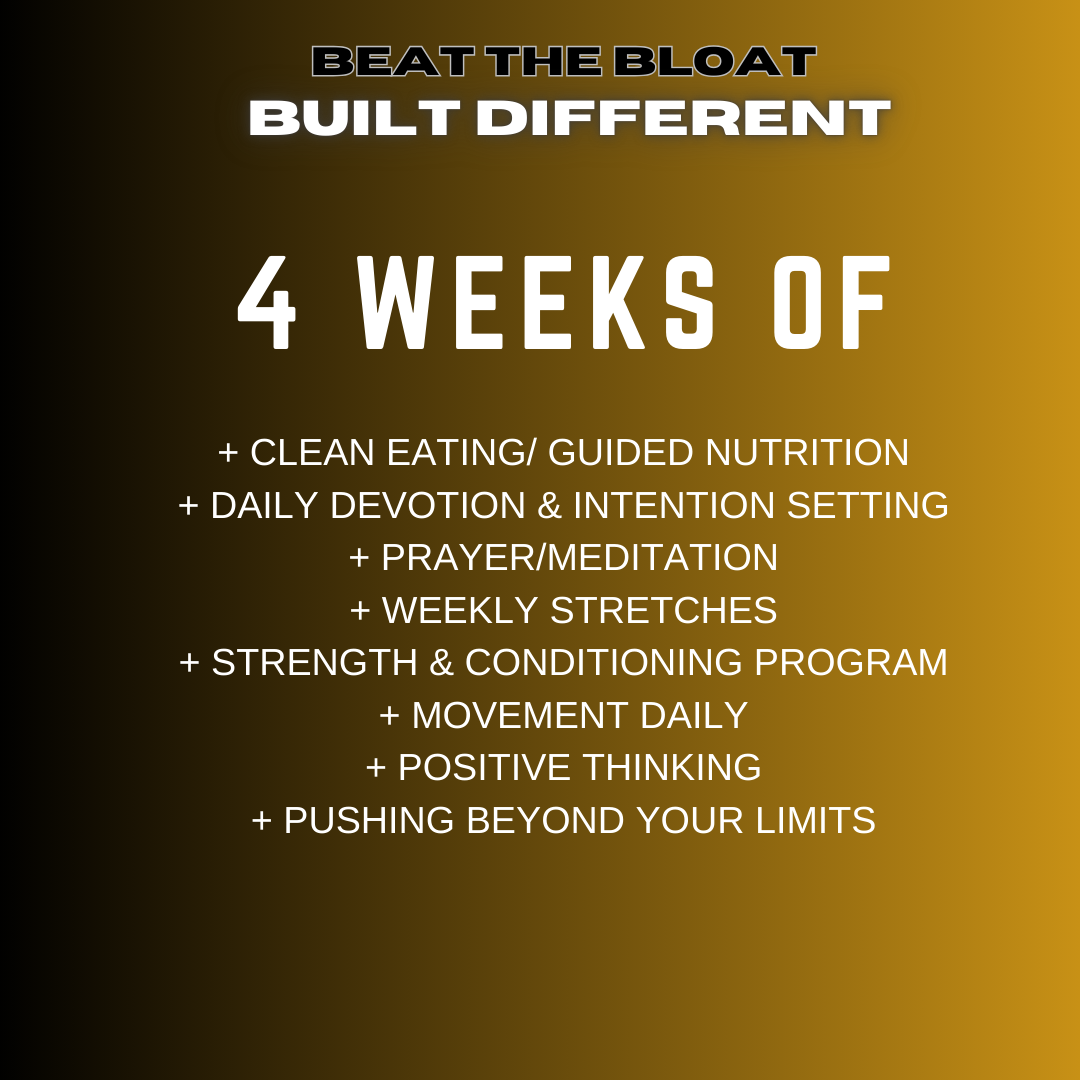 BEAT THE BLOAT
BUILT DIFFERENT

4 WEEKS OF

+ CLEAN EATING/ GUIDED NUTRITION
+ DAILY DEVOTION & INTENTION SETTING
+ PRAYER/MEDITATION
+ WEEKLY STRETCHES
+ STRENGTH & CONDITIONING PROGRAM
+ MOVEMENT DAILY
+ POSITIVE THINKING
+ PUSHING BEYOND YOUR LIMITS